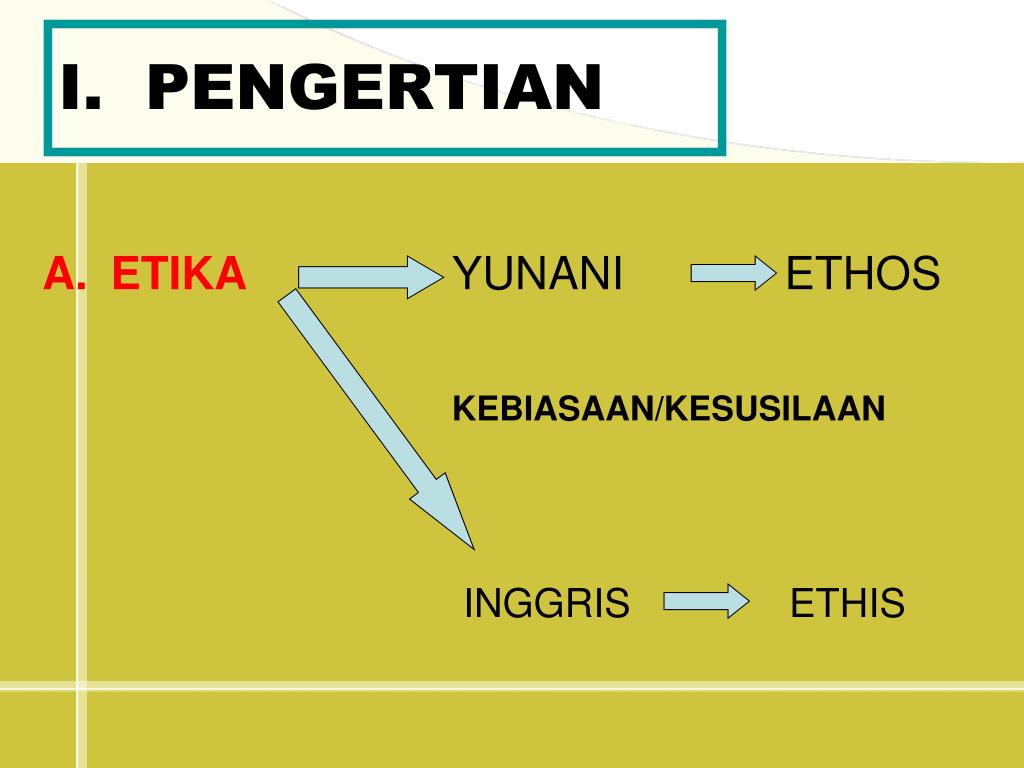 I. PENGERTIAN

A. ETIKA

YUNANI

ETHOS

KEBIASAAN/KESUSILAAN

INGGRIS

ETHIS